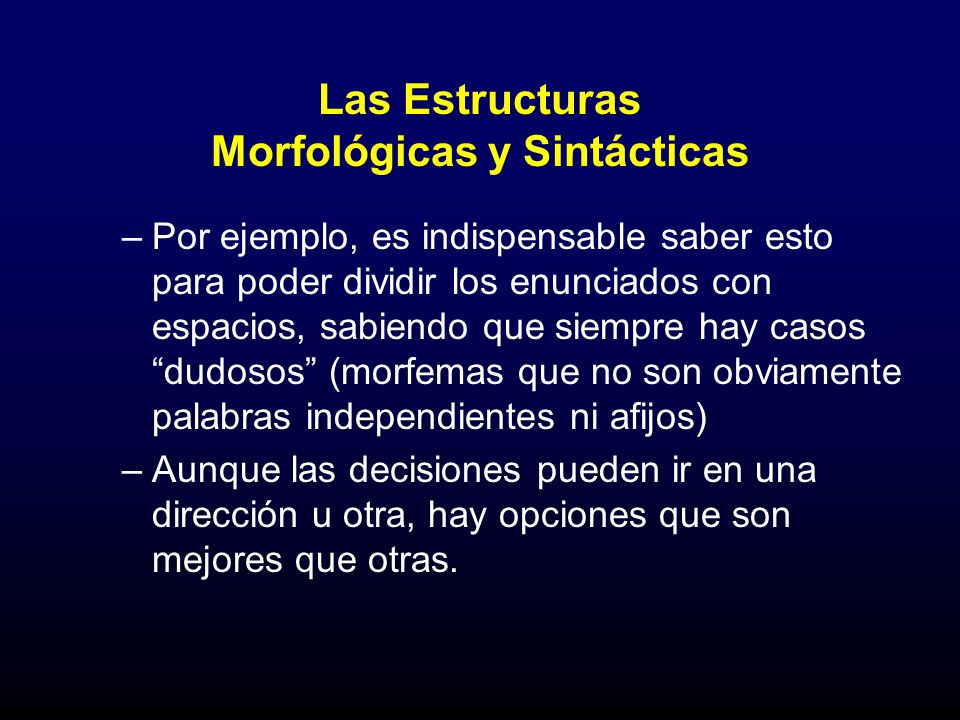 Las Estructuras
Morfológicas y Sintácticas

– Por ejemplo, es indispensable saber esto para poder dividir los enunciados con espacios, sabiendo que siempre hay casos “dudosos” (morfemas que no son obviamente palabras independientes ni afijos)

– Aunque las decisiones pueden ir en una dirección u otra, hay opciones que son mejores que otras.